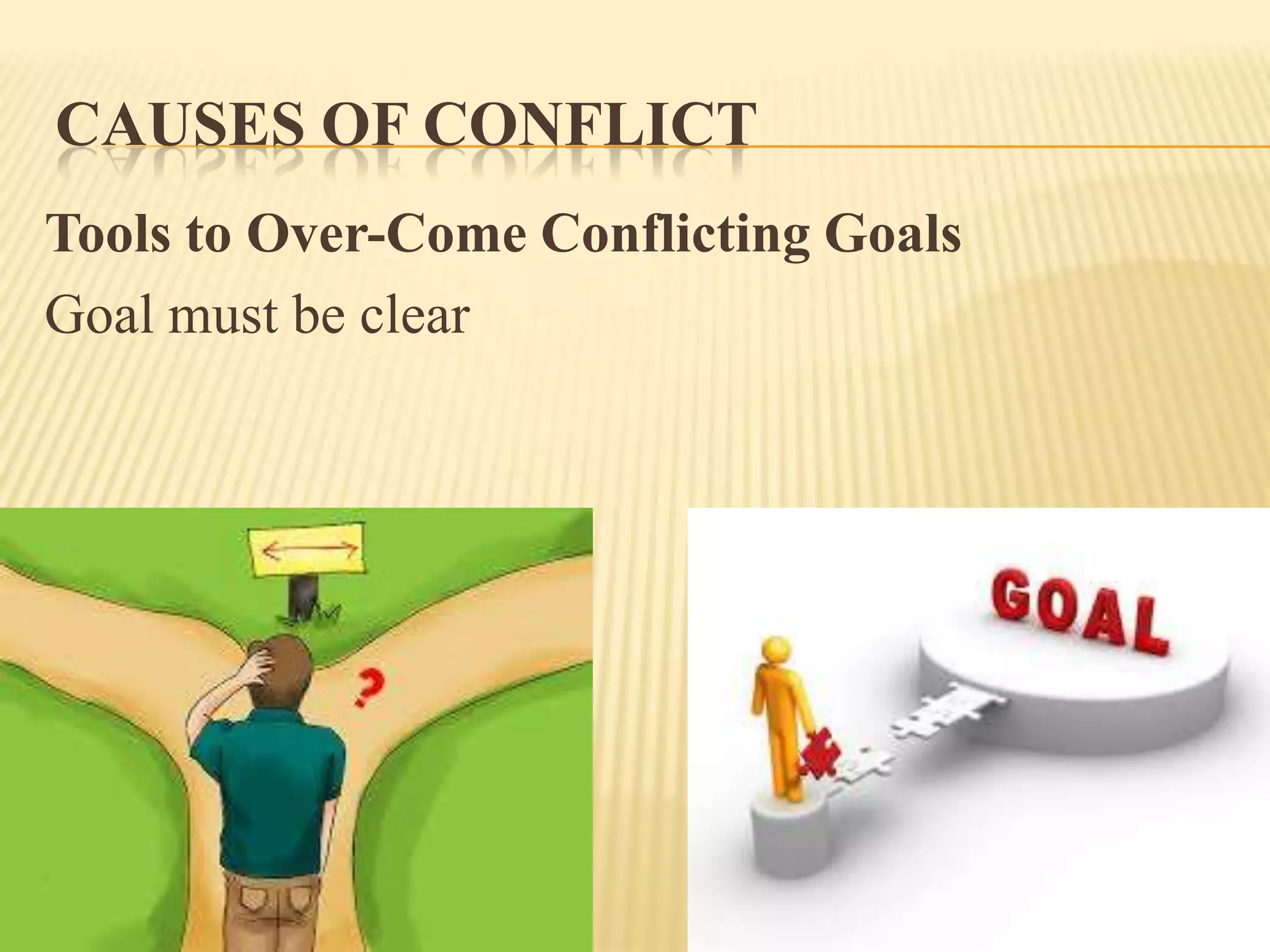 CAUSES OF CONFLICT

Tools to Over-Come Conflicting Goals

Goal must be clear

?

GOAL